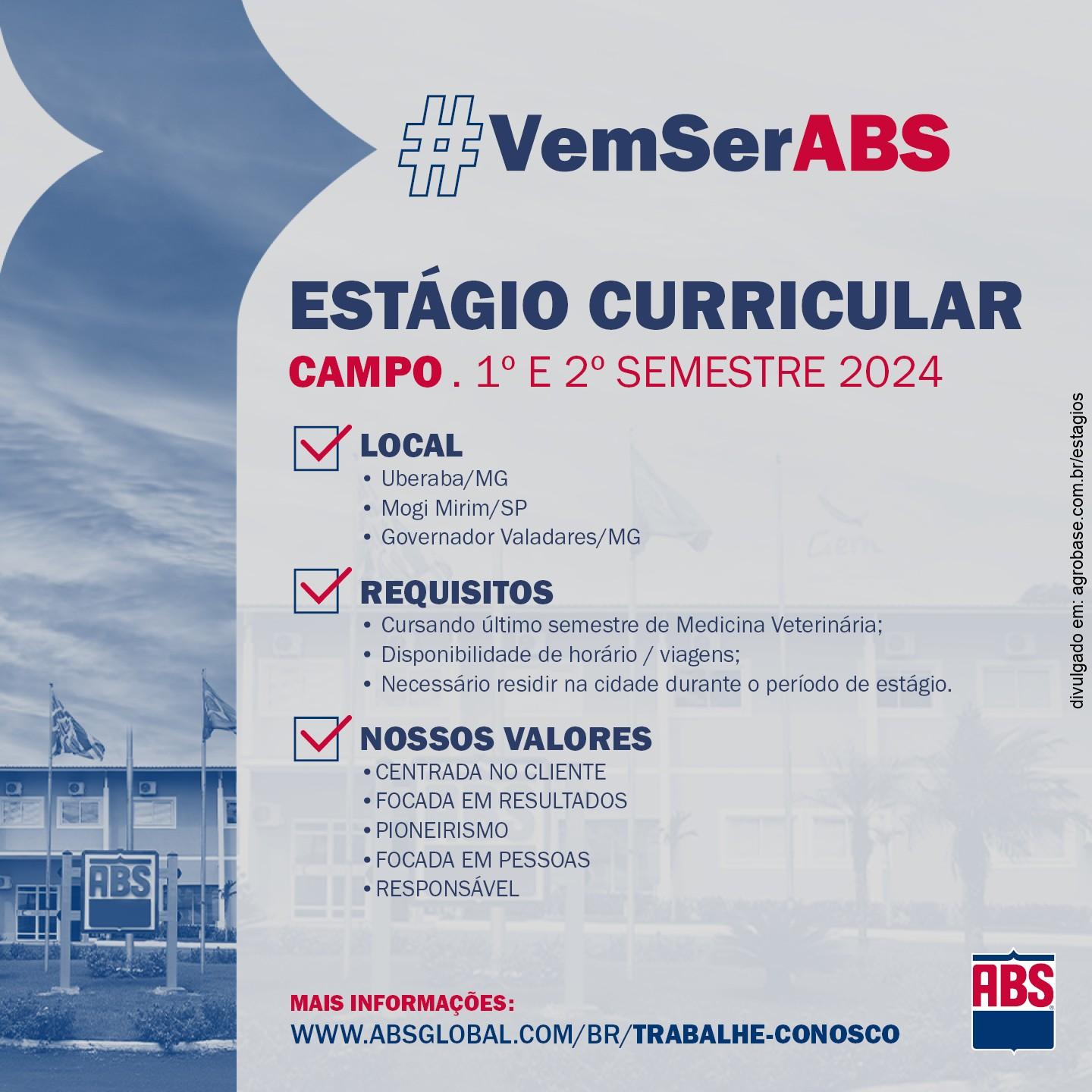 #VemSerABS

ESTÁGIO CURRICULAR
CAMPO . 1º E 2º SEMESTRE 2024

LOCAL
• Uberaba/MG
• Mogi Mirim/SP
• Governador Valadares/MG

REQUISITOS
• Cursando último semestre de Medicina Veterinária;
• Disponibilidade de horário / viagens;
• Necessário residir na cidade durante o período de estágio.

NOSSOS VALORES
• CENTRADA NO CLIENTE
• FOCADA EM RESULTADOS
• PIONEIRISMO
• FOCADA EM PESSOAS
• RESPONSÁVEL

MAIS INFORMAÇÕES:
WWW.ABSGLOBAL.COM/BR/TRABALHE-CONOSCO

ABS

ABS

divulgado em: agrobase.com.br/estagios